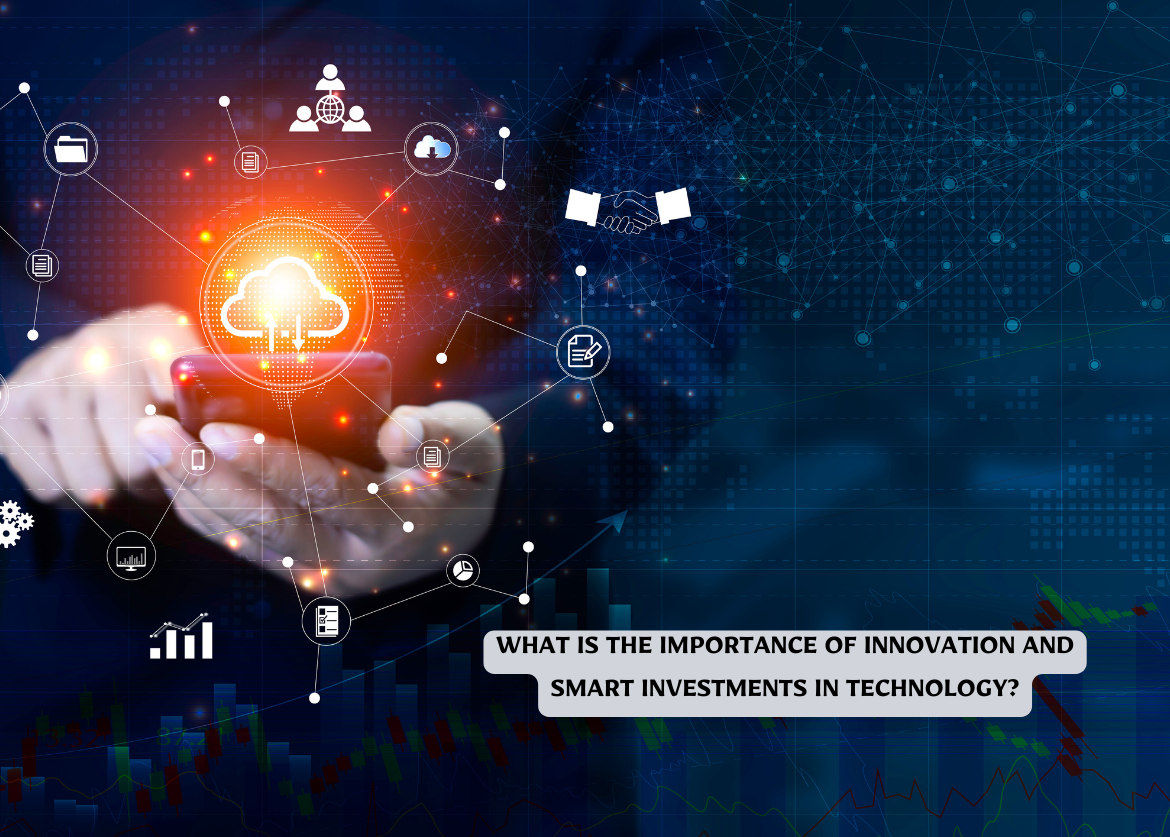 WHAT IS THE IMPORTANCE OF INNOVATION AND SMART INVESTMENTS IN TECHNOLOGY?